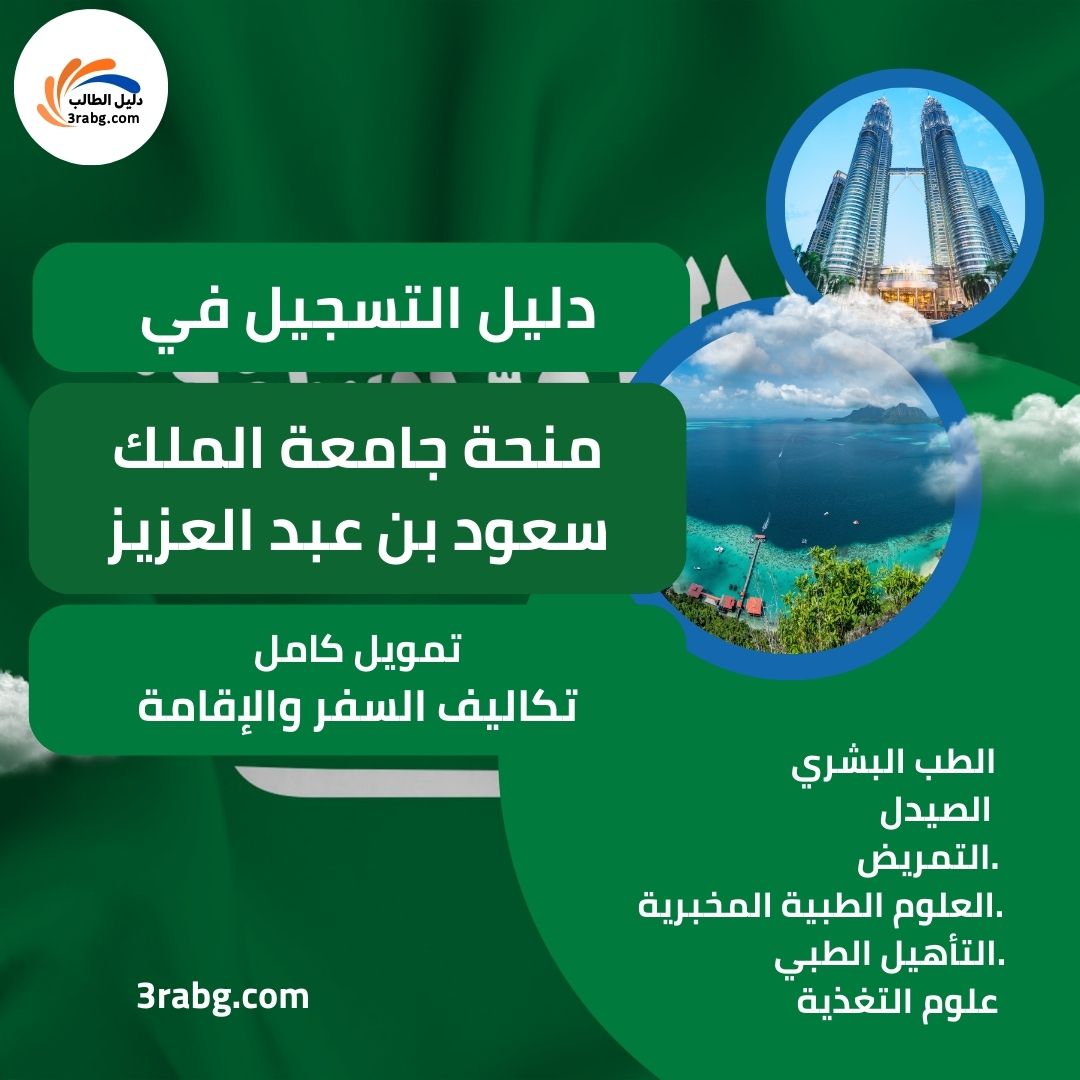 دليل الطالب
3rabg.com

دليل التسجيل في

منحة جامعة الملك سعود بن عبد العزيز

تمويل كامل
تكاليف السفر والإقامة

الطب البشري
الصيدل
التمريض.
العلوم الطبية المخبرية.
التأهيل الطبي.
علوم التغذية

3rabg.com